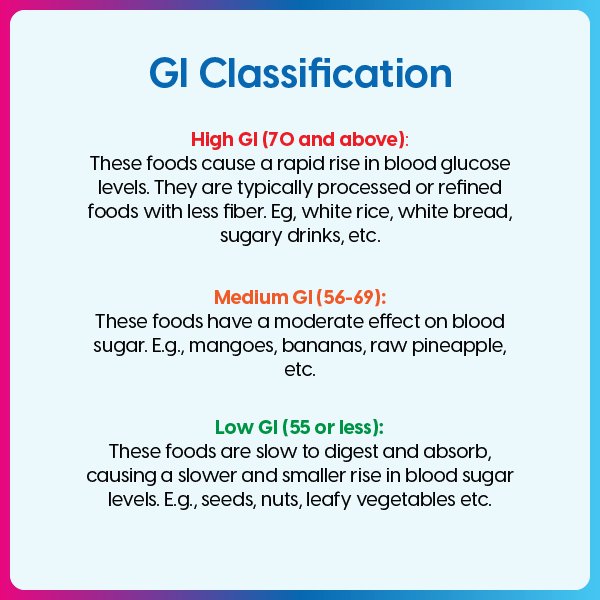 GI Classification

High GI (70 and above):
These foods cause a rapid rise in blood glucose levels. They are typically processed or refined foods with less fiber. Eg, white rice, white bread, sugary drinks, etc.

Medium GI (56-69):
These foods have a moderate effect on blood sugar. E.g., mangoes, bananas, raw pineapple, etc.

Low GI (55 or less):
These foods are slow to digest and absorb, causing a slower and smaller rise in blood sugar levels. E.g., seeds, nuts, leafy vegetables etc.